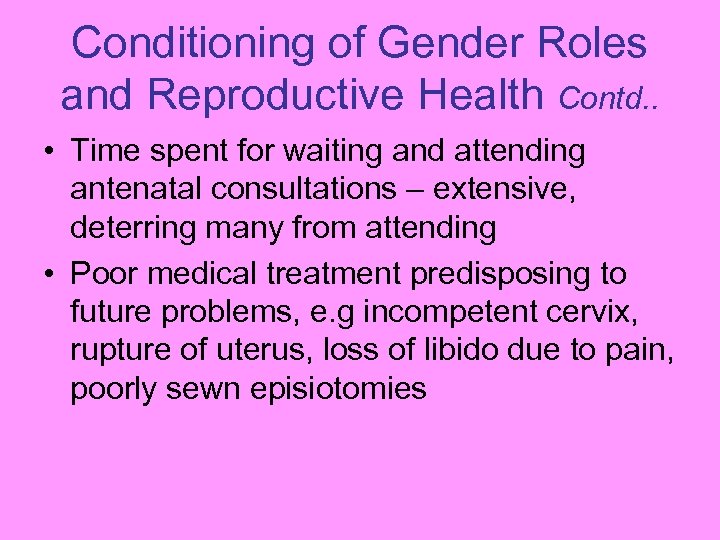 Conditioning of Gender Roles and Reproductive Health Contd..

• Time spent for waiting and attending antenatal consultations – extensive, deterring many from attending

• Poor medical treatment predisposing to future problems, e.g incompetent cervix, rupture of uterus, loss of libido due to pain, poorly sewn episiotomies